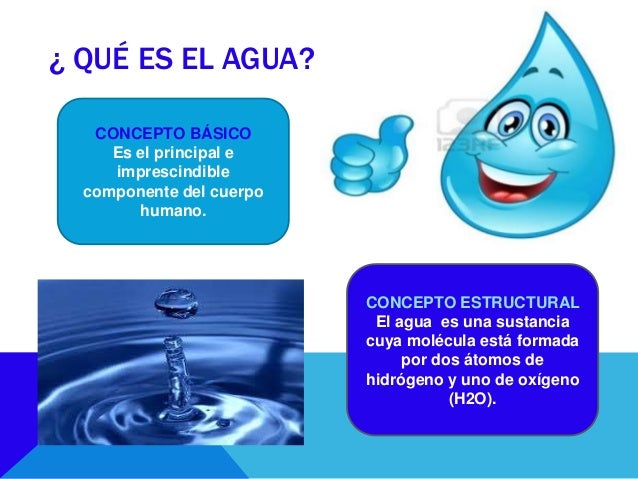 ¿ QUÉ ES EL AGUA?

CONCEPTO BÁSICO
Es el principal e imprescindible componente del cuerpo humano.

123RF

CONCEPTO ESTRUCTURAL
El agua es una sustancia cuya molécula está formada por dos átomos de hidrógeno y uno de oxígeno (H2O).